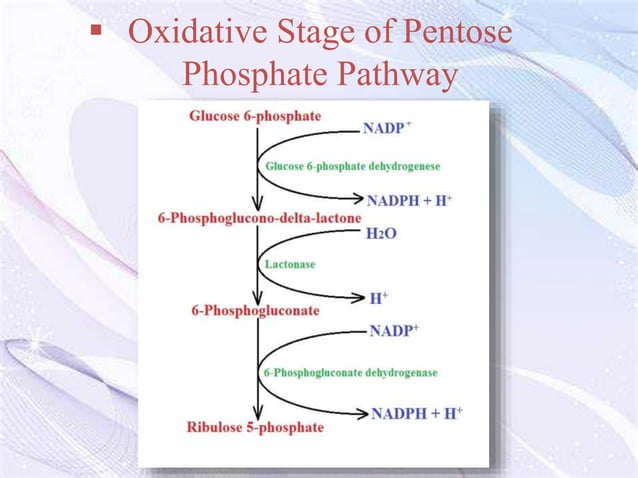 ▪ Oxidative Stage of Pentose Phosphate Pathway

Glucose 6-phosphate

$NADP^+$

Glucose 6-phosphate dehydrogenese

$NADPH + H^+$

6-Phosphoglucono-delta-lactone

$H_2O$

Lactonase

$H^+$

6-Phosphogluconate

$NADP^+$

6-Phosphogluconate dehydrogenase

$NADPH + H^+$

Ribulose 5-phosphate